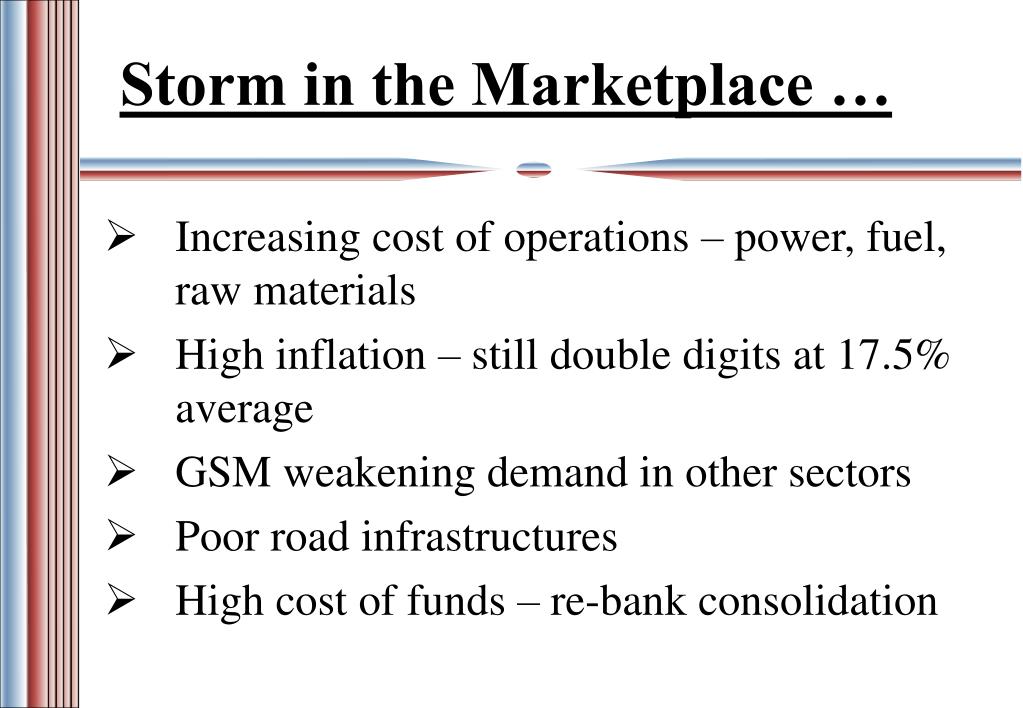 Storm in the Marketplace …

➢ Increasing cost of operations – power, fuel, raw materials

➢ High inflation – still double digits at 17.5% average

➢ GSM weakening demand in other sectors

➢ Poor road infrastructures

➢ High cost of funds – re-bank consolidation